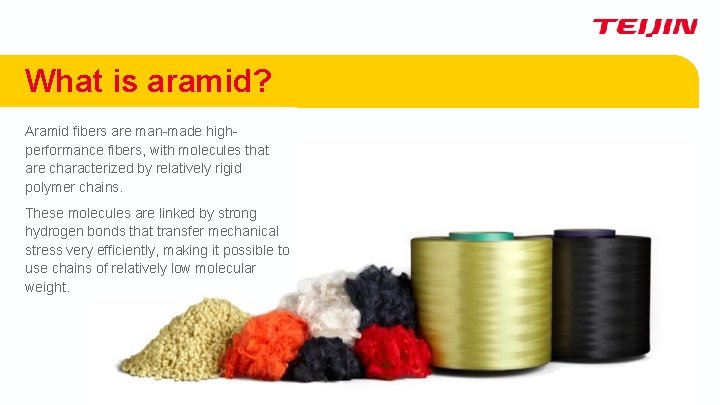 TEIJIN

What is aramid?

Aramid fibers are man-made high-performance fibers, with molecules that are characterized by relatively rigid polymer chains.

These molecules are linked by strong hydrogen bonds that transfer mechanical stress very efficiently, making it possible to use chains of relatively low molecular weight.